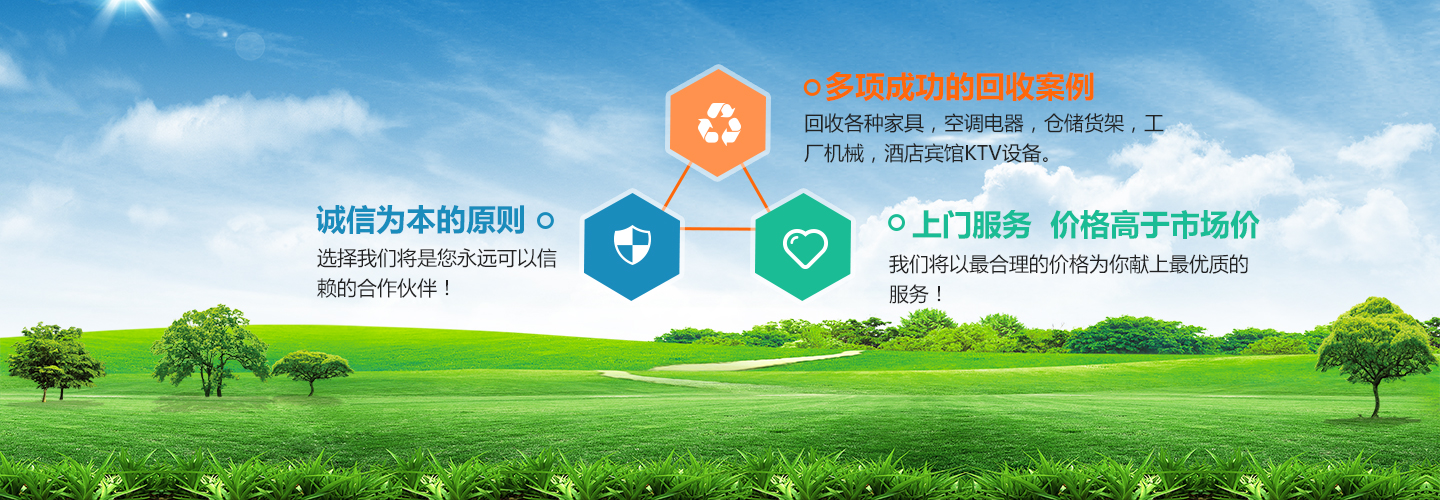 多项成功的回收案例

回收各种家具，空调电器，仓储货架，工厂机械，酒店宾馆KTV设备。

诚信为本的原则

选择我们将是您永远可以信赖的合作伙伴！

上门服务 价格高于市场价

我们将以最合理的价格为你献上最优质的服务！